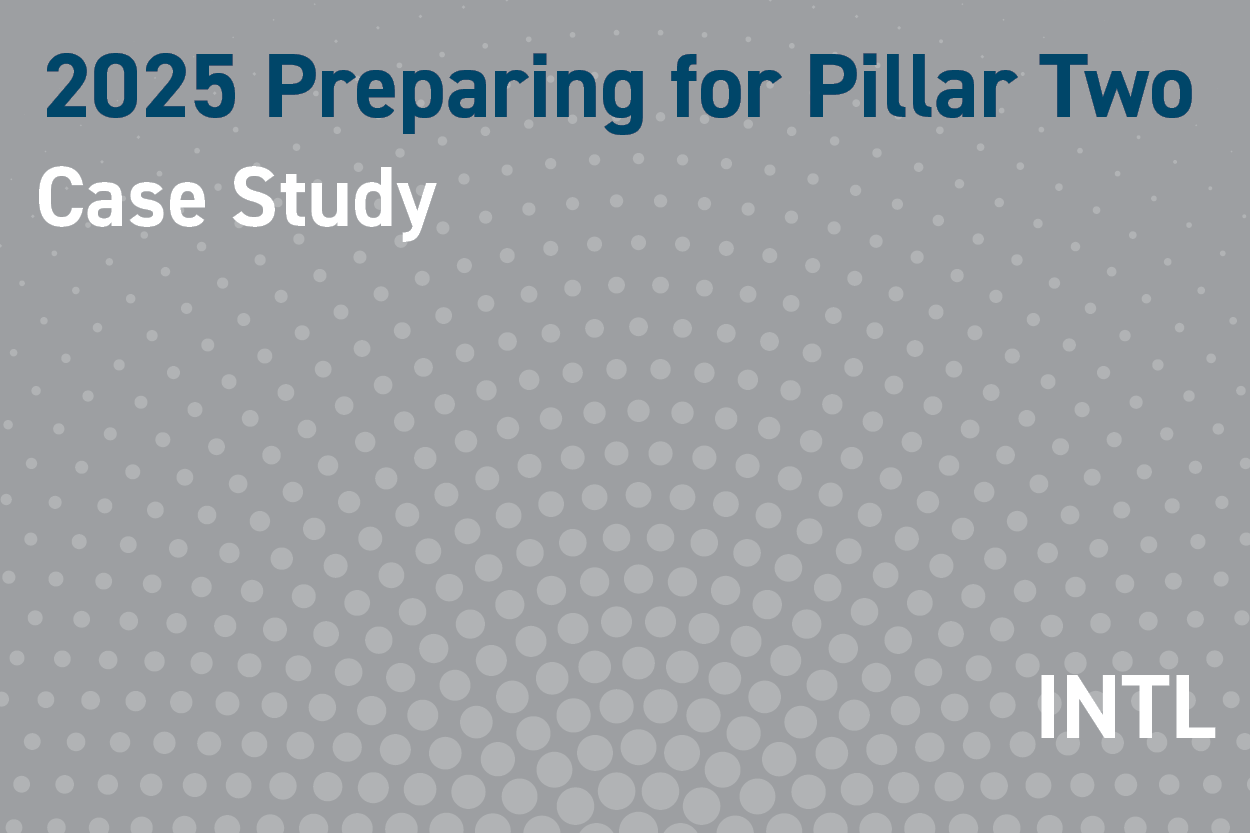 2025 Preparing for Pillar Two

Case Study

INTL